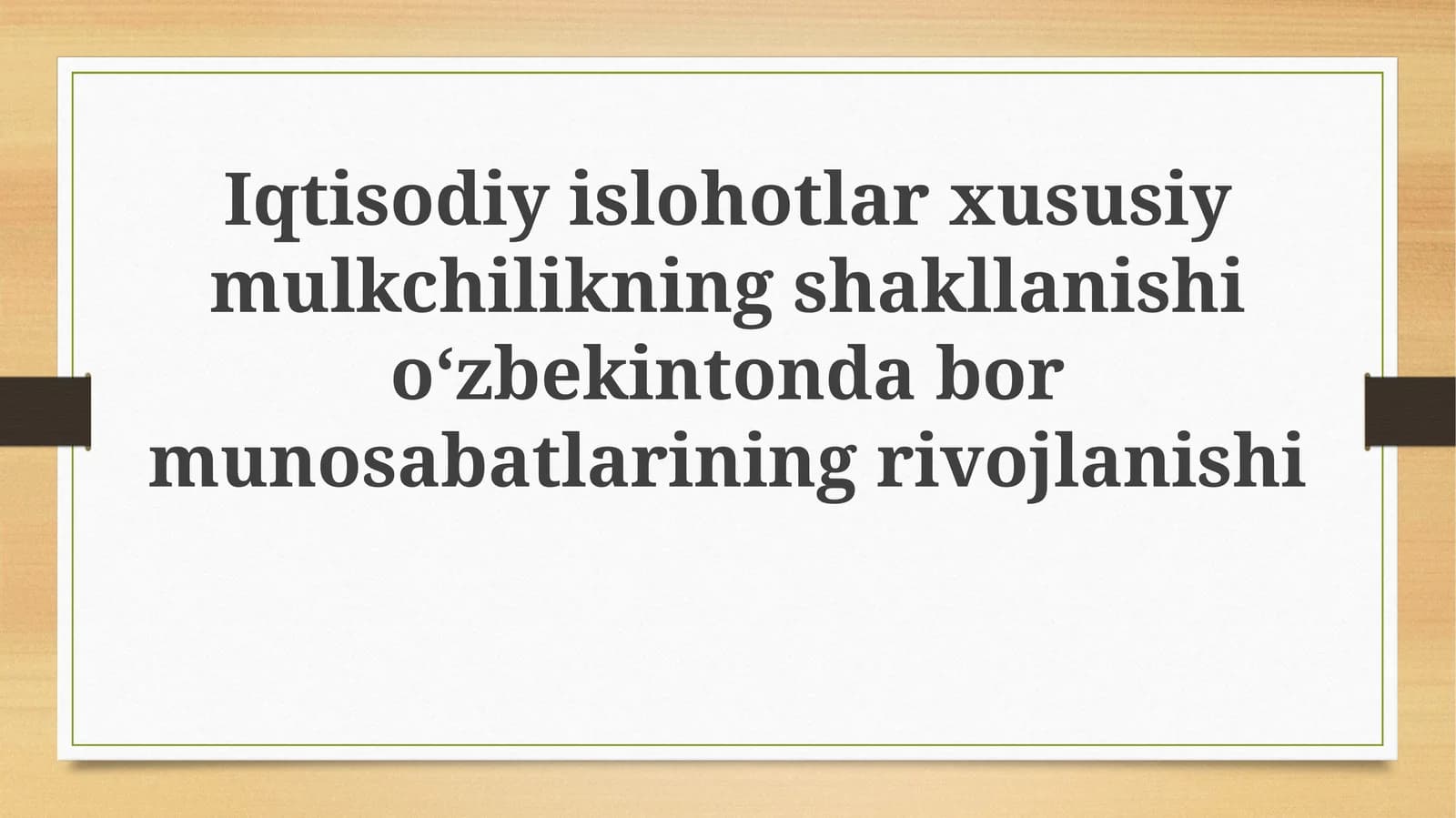 Iqtisodiy islohotlar xususiy mulkchilikning shakllanishi o‘zbekintonda bor munosabatlarining rivojlanishi